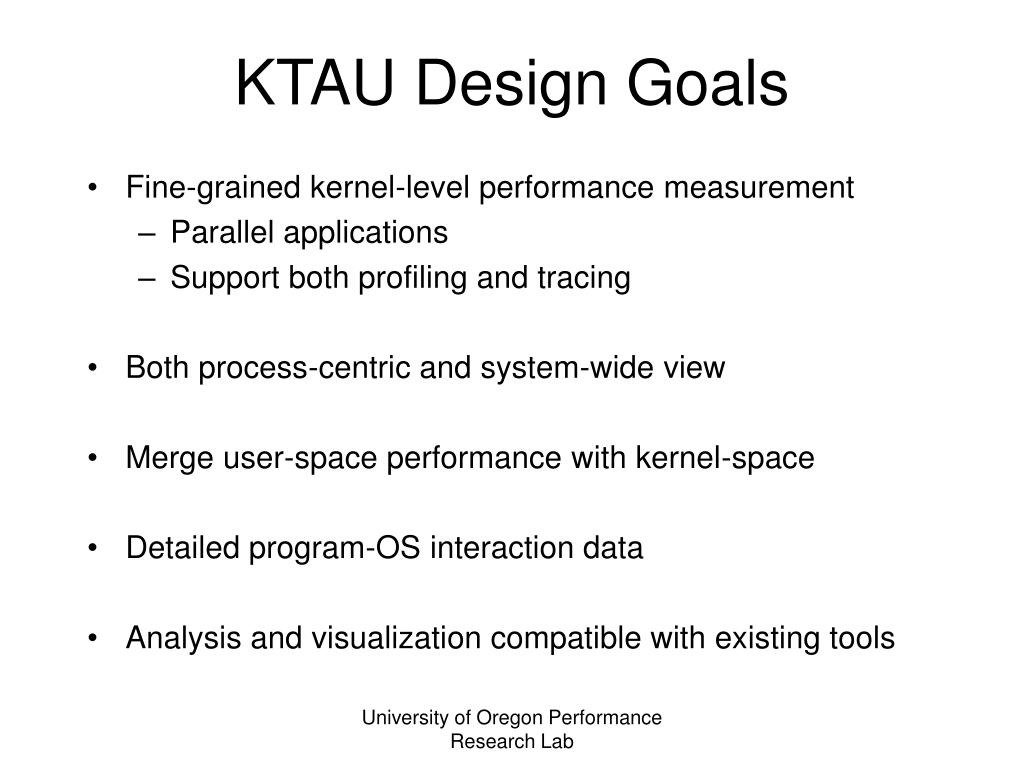 KTAU Design Goals

• Fine-grained kernel-level performance measurement
– Parallel applications
– Support both profiling and tracing

• Both process-centric and system-wide view

• Merge user-space performance with kernel-space

• Detailed program-OS interaction data

• Analysis and visualization compatible with existing tools

University of Oregon Performance Research Lab